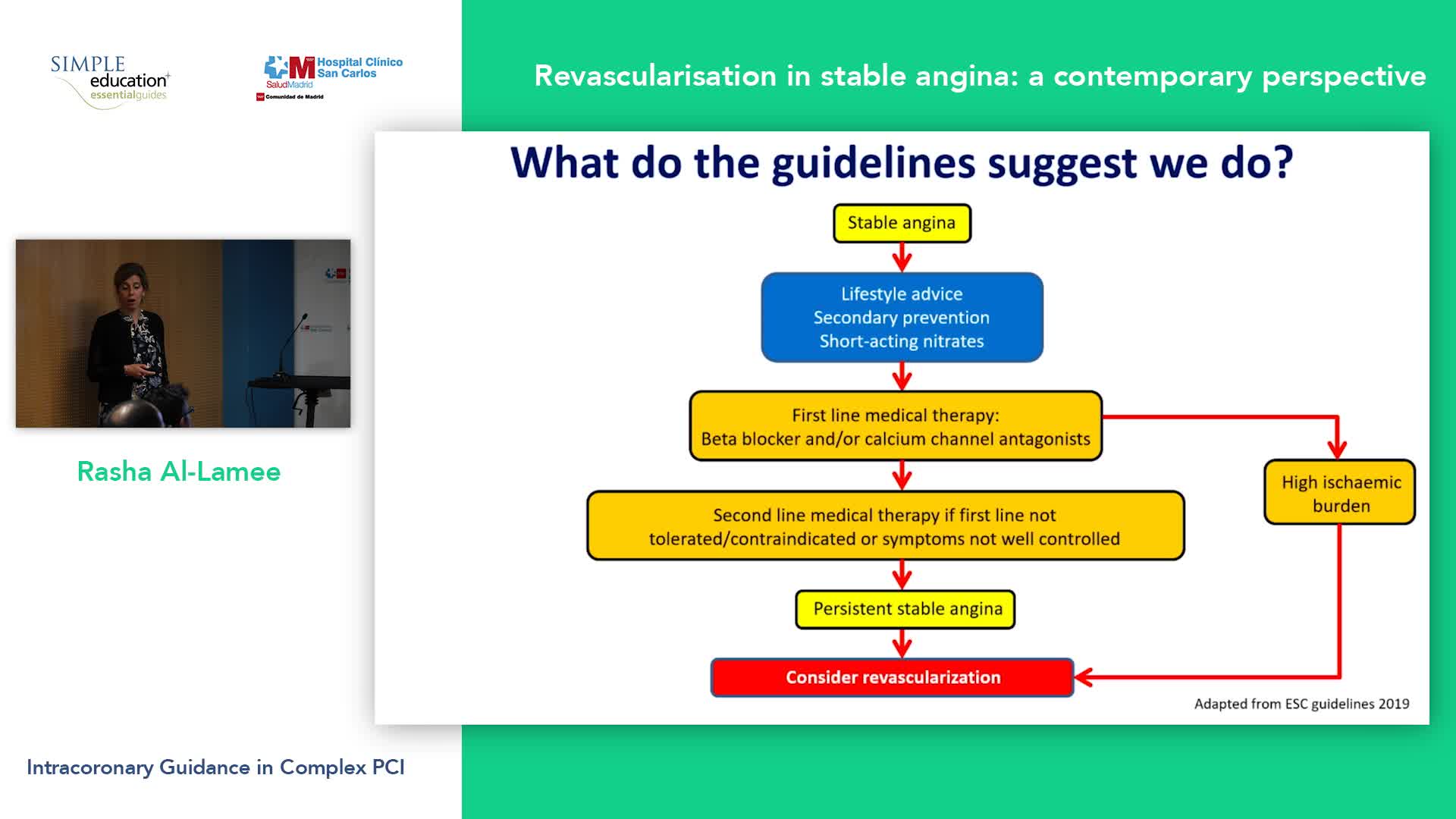 SIMPLE education essentialguides

Hospital Clínico San Carlos
SaludMadrid
Comunidad de Madrid

Revascularisation in stable angina: a contemporary perspective

What do the guidelines suggest we do?

Stable angina

Lifestyle advice
Secondary prevention
Short-acting nitrates

First line medical therapy:
Beta blocker and/or calcium channel antagonists

High ischaemic burden

Second line medical therapy if first line not tolerated/contraindicated or symptoms not well controlled

Persistent stable angina

Consider revascularization

Adapted from ESC guidelines 2019

Rasha Al-Lamee

Intracoronary Guidance in Complex PCI